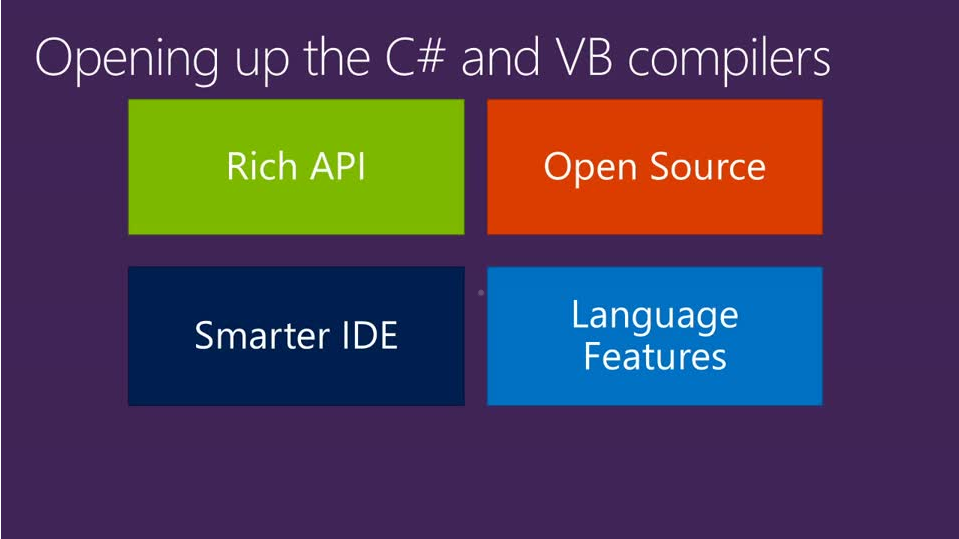 Opening up the C# and VB compilers

Rich API

Open Source

Smarter IDE

Language Features